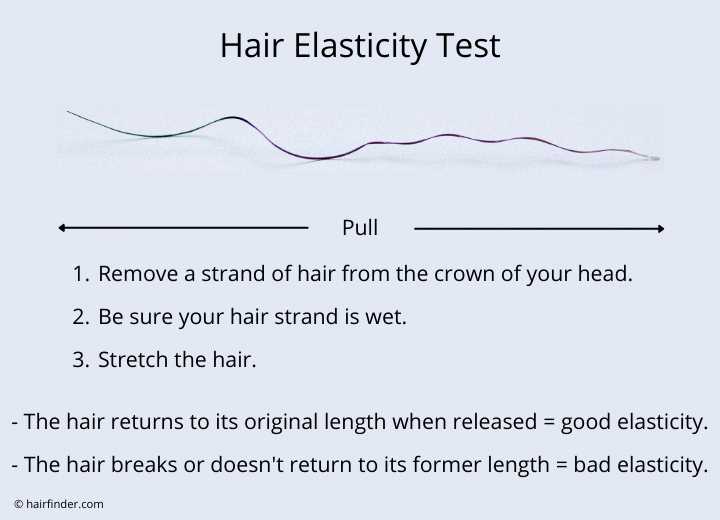 Hair Elasticity Test

Pull

1. Remove a strand of hair from the crown of your head.

2. Be sure your hair strand is wet.

3. Stretch the hair.

- The hair returns to its original length when released = good elasticity.

- The hair breaks or doesn't return to its former length = bad elasticity.

© hairfinder.com